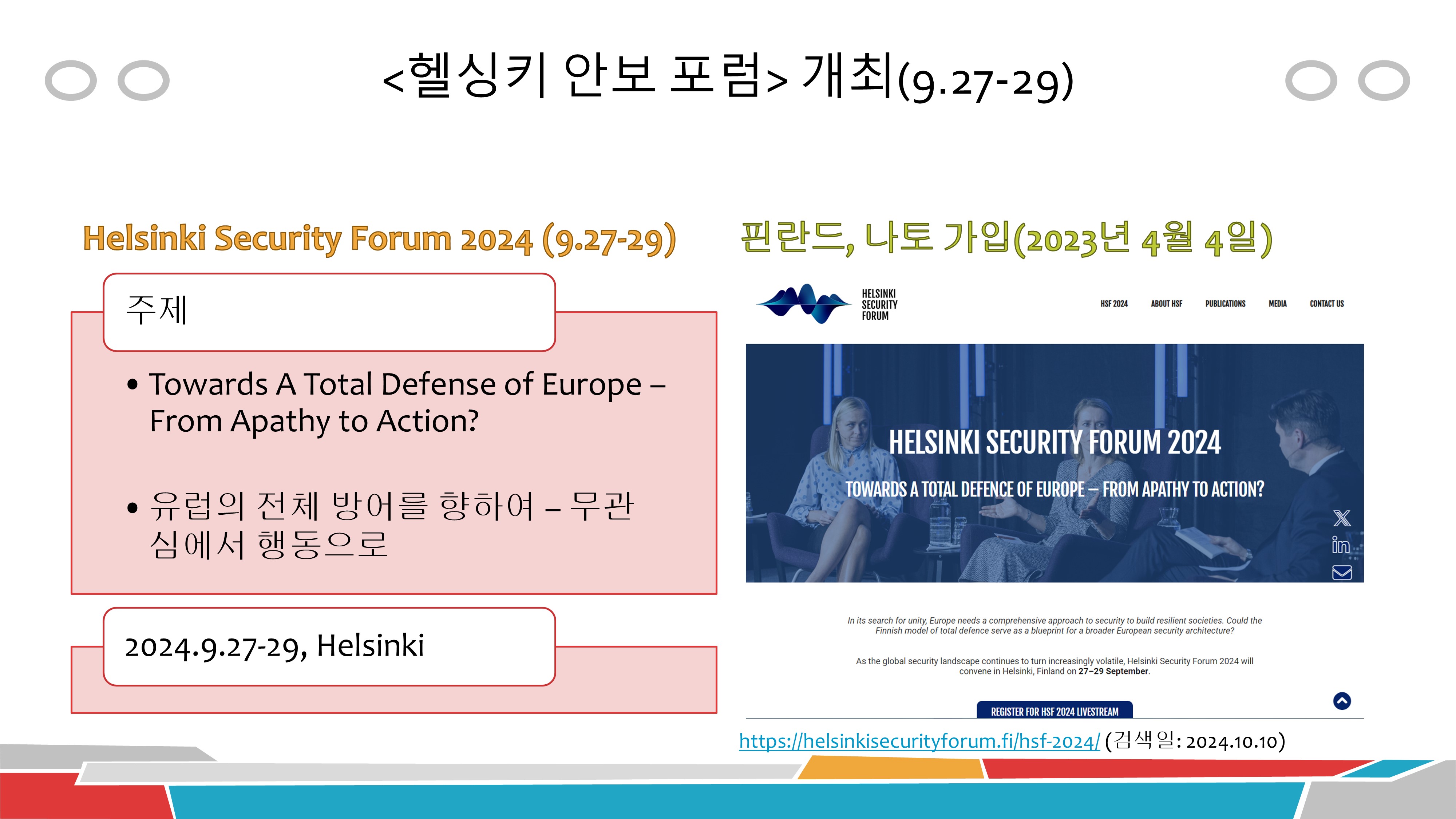 <헬싱키 안보 포럼> 개최(9.27-29)

Helsinki Security Forum 2024 (9.27-29)

주제

• Towards A Total Defense of Europe – From Apathy to Action?

• 유럽의 전체 방어를 향하여 – 무관심에서 행동으로

2024.9.27-29, Helsinki

핀란드, 나토 가입(2023년 4월 4일)

HELSINKI SECURITY FORUM

HSF 2024 ABOUT HSF PUBLICATIONS MEDIA CONTACT US

HELSINKI SECURITY FORUM 2024

TOWARDS A TOTAL DEFENCE OF EUROPE – FROM APATHY TO ACTION?

In its search for unity, Europe needs a comprehensive approach to security to build resilient societies. Could the Finnish model of total defence serve as a blueprint for a broader European security architecture?

As the global security landscape continues to turn increasingly volatile, Helsinki Security Forum 2024 will convene in Helsinki, Finland on 27–29 September.

REGISTER FOR HSF 2024 LIVESTREAM

https://helsinkisecurityforum.fi/hsf-2024/ (검색일: 2024.10.10)